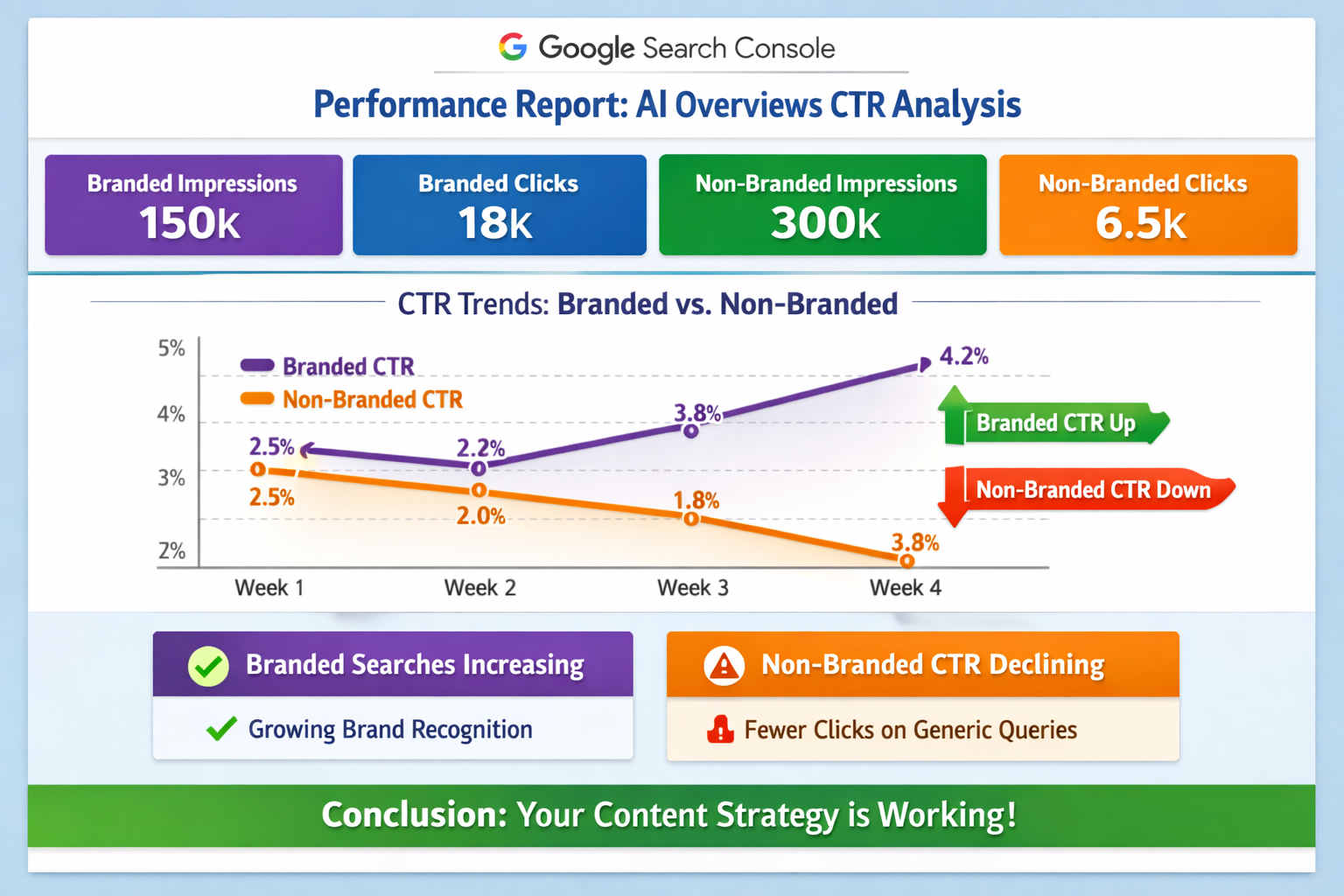 Google Search Console

Performance Report: AI Overviews CTR Analysis

Branded Impressions
150k

Branded Clicks
18k

Non-Branded Impressions
300k

Non-Branded Clicks
6.5k

CTR Trends: Branded vs. Non-Branded

5%
4%
3%
2%

Branded CTR
Non-Branded CTR

2.5%
2.2%
3.8%
4.2%
2.5%
2.0%
1.8%
3.8%

Branded CTR Up
Non-Branded CTR Down

Week 1
Week 2
Week 3
Week 4

Branded Searches Increasing
Growing Brand Recognition

Non-Branded CTR Declining
Fewer Clicks on Generic Queries

Conclusion: Your Content Strategy is Working!